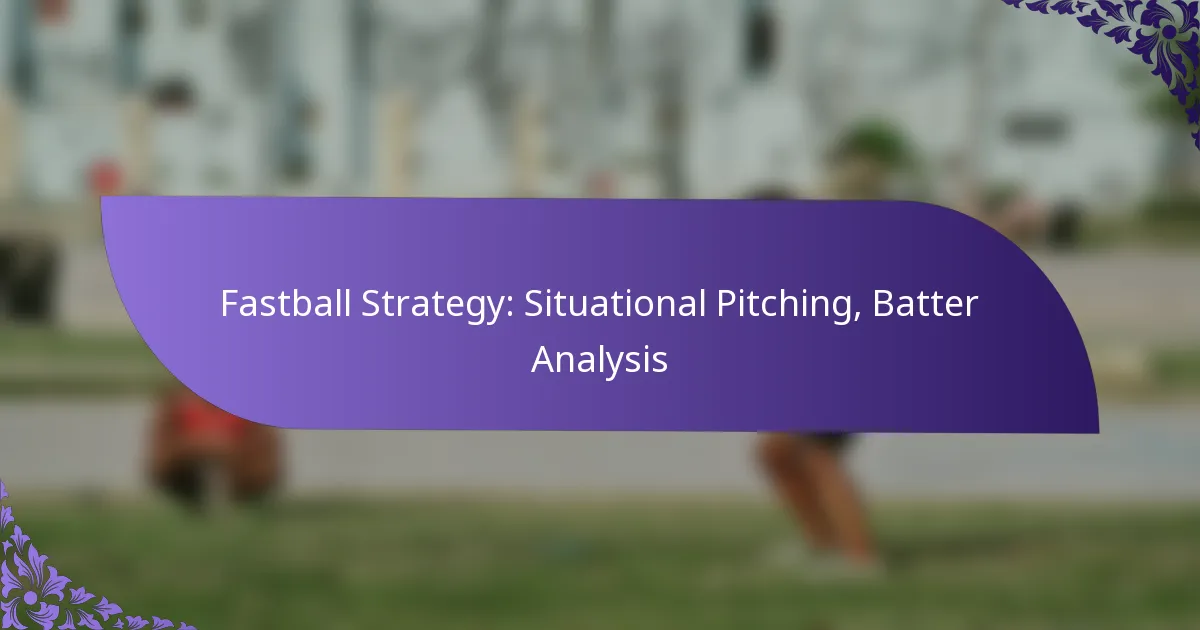 Fastball Strategy: Situational Pitching, Batter Analysis